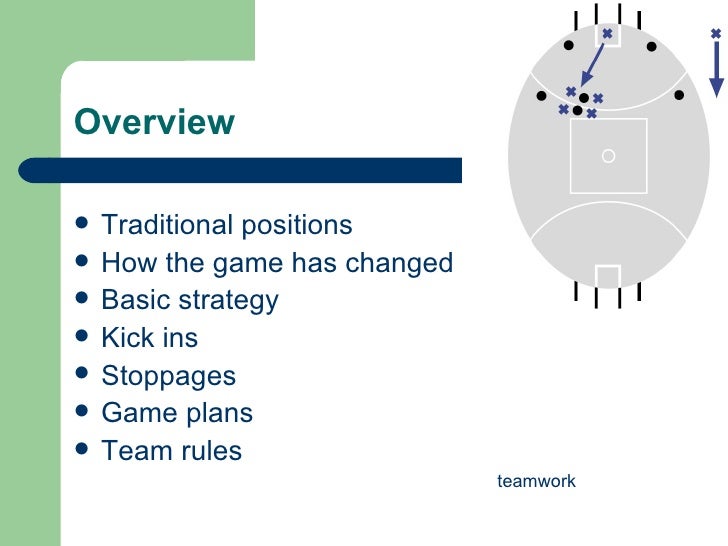 Overview

- Traditional positions
- How the game has changed
- Basic strategy
- Kick ins
- Stoppages
- Game plans
- Team rules

teamwork